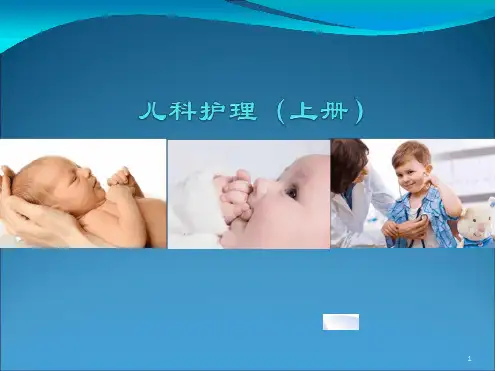 儿科护理（上册）

1